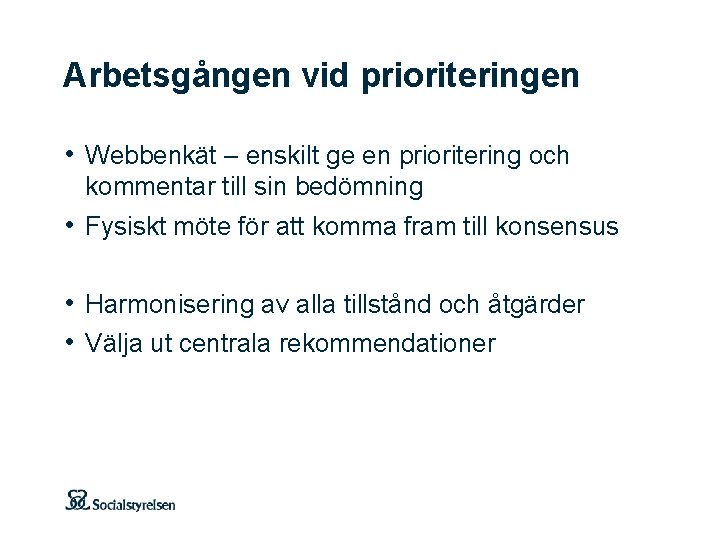 Arbetsgången vid prioriteringen

• Webbenkät – enskilt ge en prioritering och kommentar till sin bedömning
• Fysiskt möte för att komma fram till konsensus

• Harmonisering av alla tillstånd och åtgärder
• Välja ut centrala rekommendationer

Socialstyrelsen